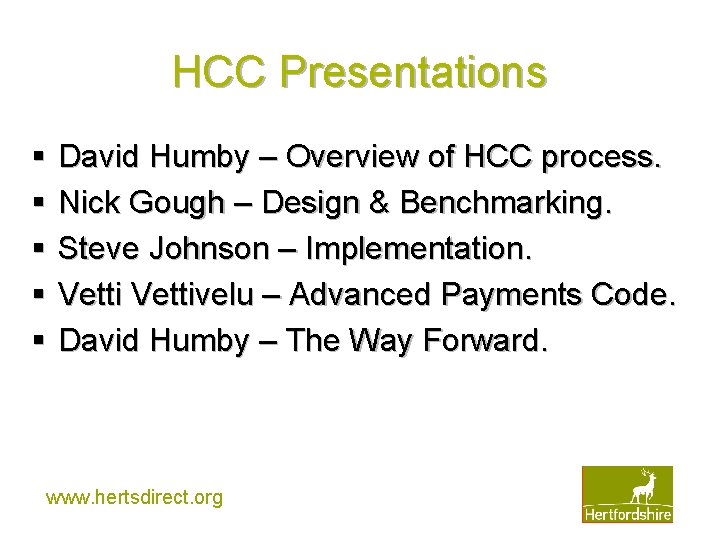 HCC Presentations

▪ David Humby – Overview of HCC process.
▪ Nick Gough – Design & Benchmarking.
▪ Steve Johnson – Implementation.
▪ Vetti Vettivelu – Advanced Payments Code.
▪ David Humby – The Way Forward.

www.hertsdirect.org

Hertfordshire